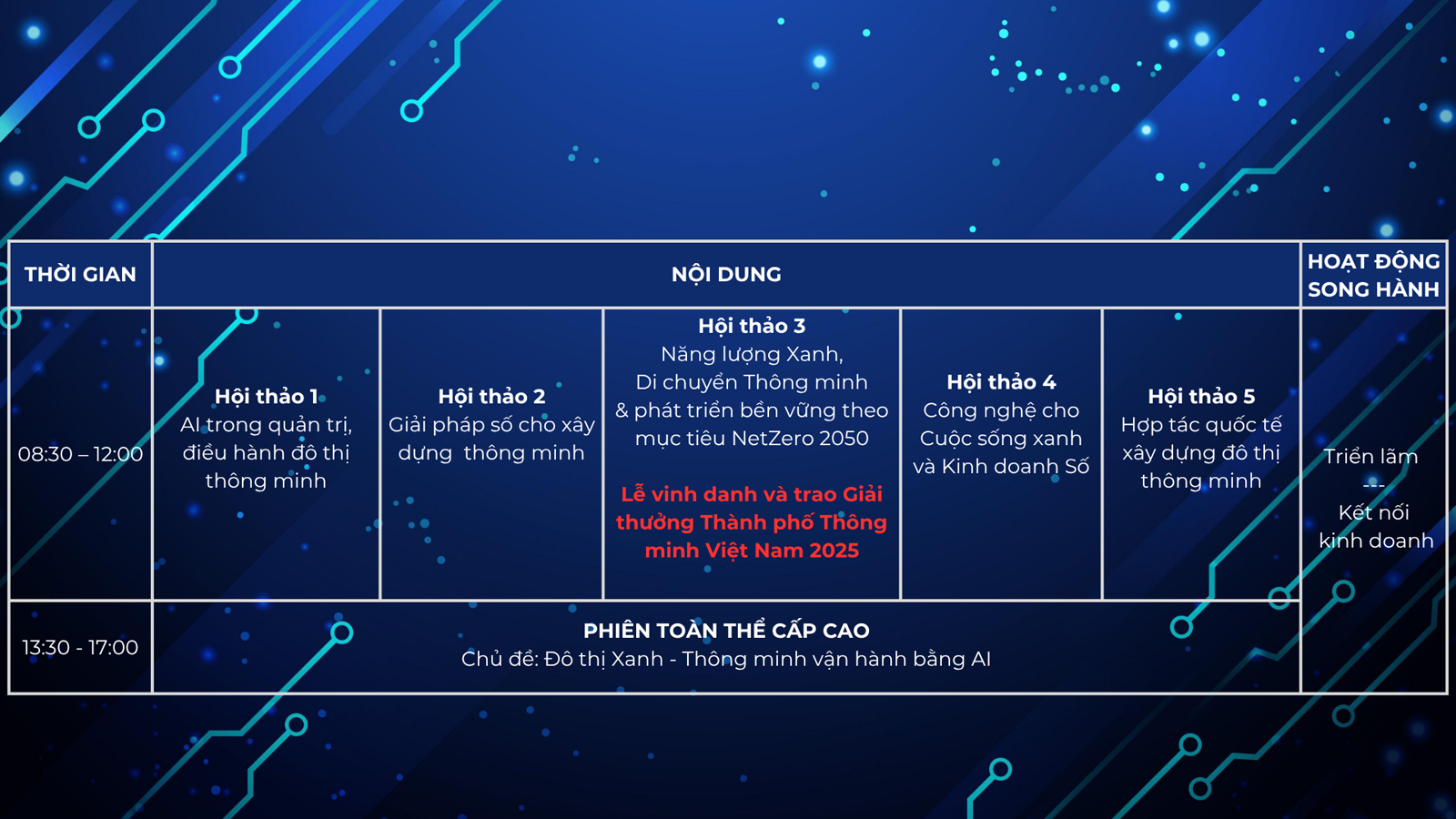 | THỜI GIAN | NỘI DUNG | | | | | HOẠT ĐỘNG SONG HÀNH |
|---|---|---|---|---|---|---|
| 08:30 – 12:00 | **Hội thảo 1** AI trong quản trị, điều hành đô thị thông minh | **Hội thảo 2** Giải pháp số cho xây dựng thông minh | **Hội thảo 3** Năng lượng Xanh, Di chuyển Thông minh & phát triển bền vững theo mục tiêu NetZero 2050 **Lễ vinh danh và trao Giải thưởng Thành phố Thông minh Việt Nam 2025** | **Hội thảo 4** Công nghệ cho Cuộc sống xanh và Kinh doanh Số | **Hội thảo 5** Hợp tác quốc tế xây dựng đô thị thông minh | Triển lãm --- Kết nối kinh doanh |
| 13:30 - 17:00 | **PHIÊN TOÀN THỂ CẤP CAO** Chủ đề: Đô thị Xanh - Thông minh vận hành bằng AI | | | | | |